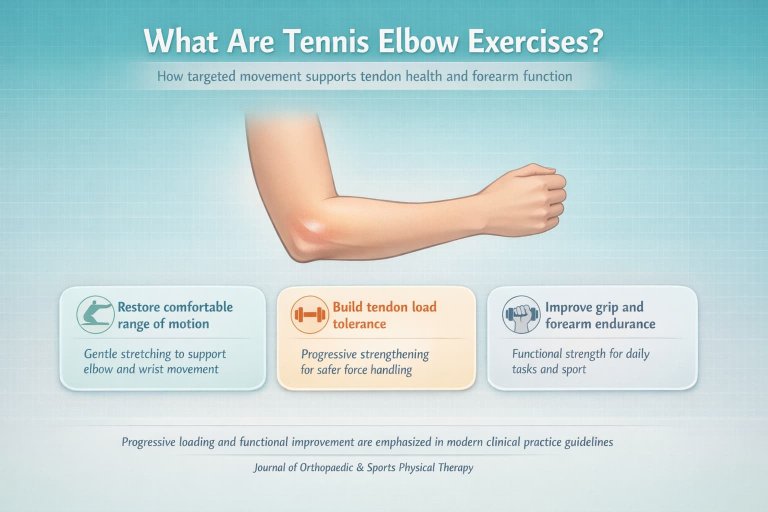 What Are Tennis Elbow Exercises?

How targeted movement supports tendon health and forearm function

Restore comfortable range of motion

Gentle stretching to support elbow and wrist movement

Build tendon load tolerance

Progressive strengthening for safer force handling

Improve grip and forearm endurance

Functional strength for daily tasks and sport

Progressive loading and functional improvement are emphasized in modern clinical practice guidelines

Journal of Orthopaedic & Sports Physical Therapy